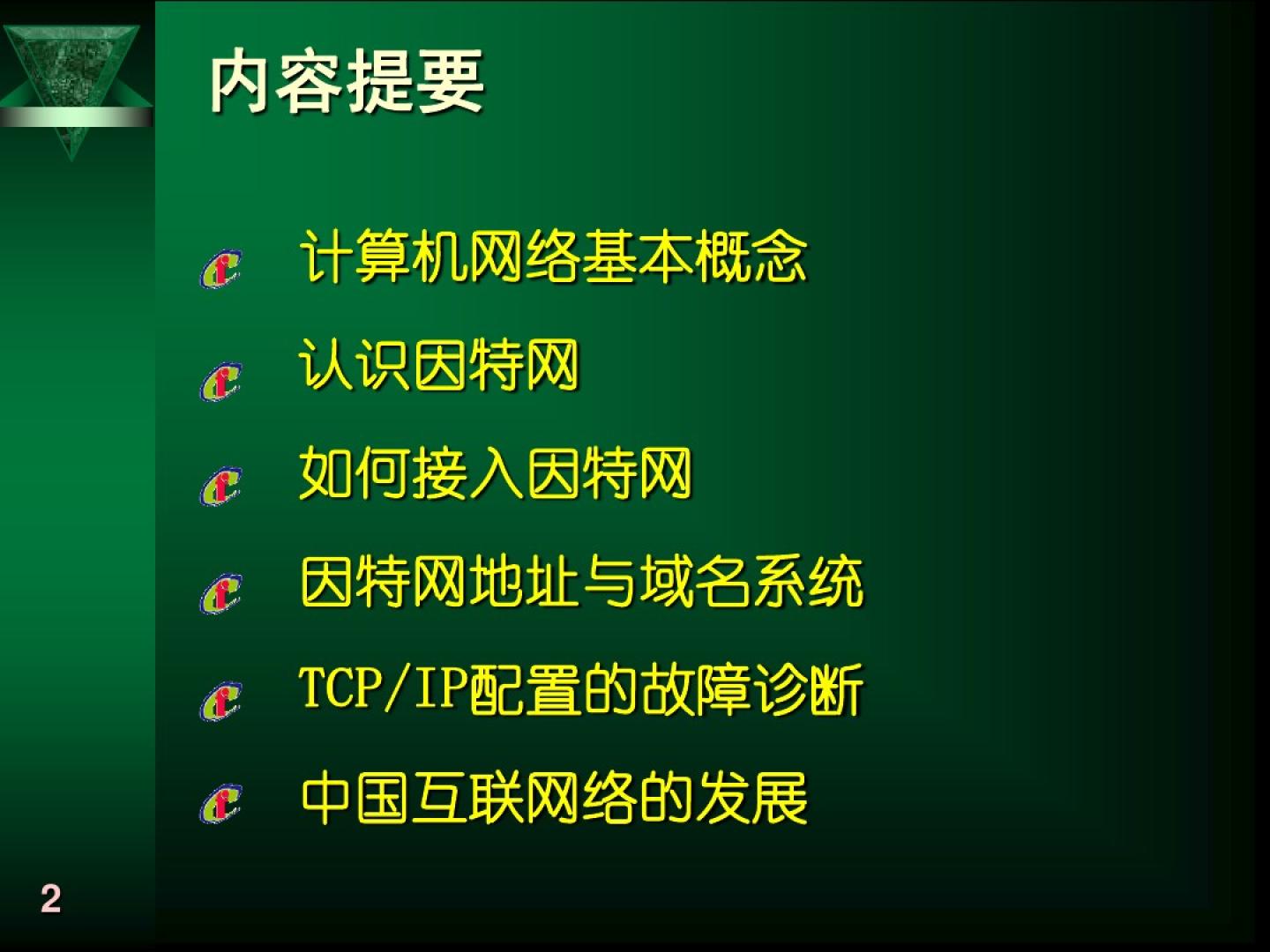 内容提要

计算机网络基本概念

认识因特网

如何接入因特网

因特网地址与域名系统

TCP/IP配置的故障诊断

中国互联网络的发展

2